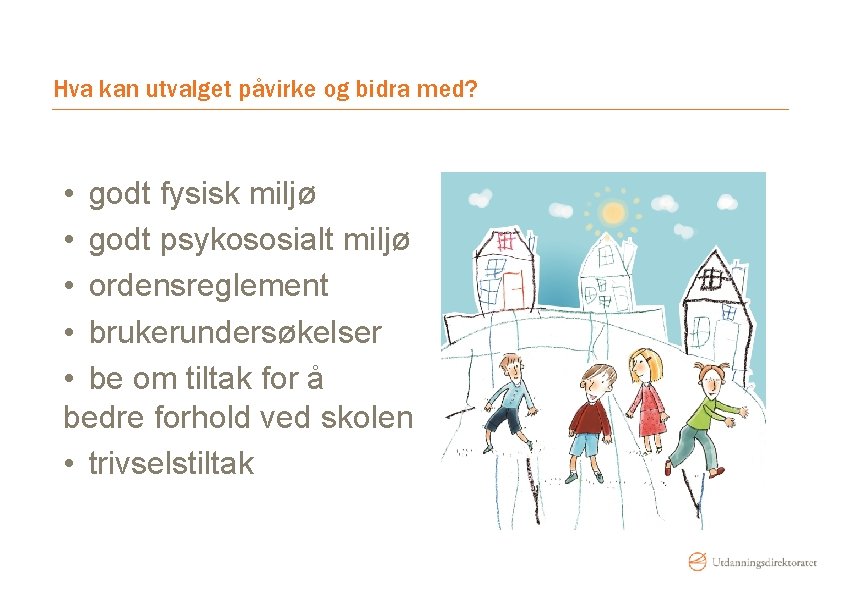 Hva kan utvalget påvirke og bidra med?

• godt fysisk miljø
• godt psykososialt miljø
• ordensreglement
• brukerundersøkelser
• be om tiltak for å bedre forhold ved skolen
• trivselstiltak

Utdanningsdirektoratet